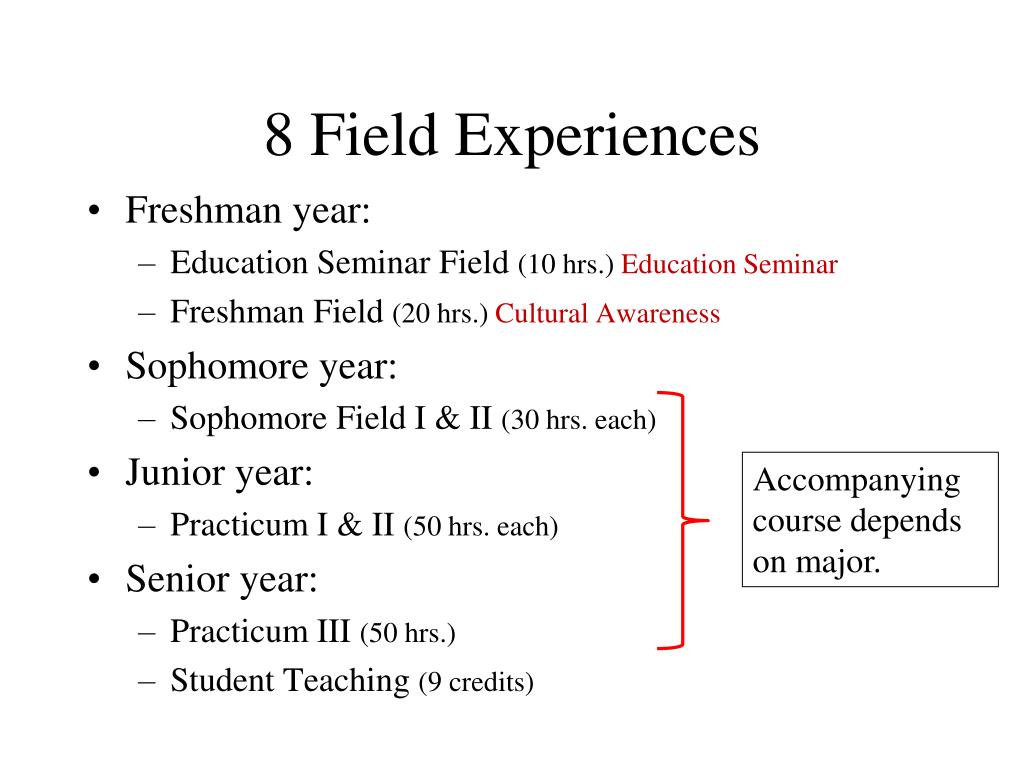 8 Field Experiences

• Freshman year:
– Education Seminar Field (10 hrs.) Education Seminar
– Freshman Field (20 hrs.) Cultural Awareness
• Sophomore year:
– Sophomore Field I & II (30 hrs. each)
• Junior year:
– Practicum I & II (50 hrs. each)
• Senior year:
– Practicum III (50 hrs.)
– Student Teaching (9 credits)

Accompanying course depends on major.